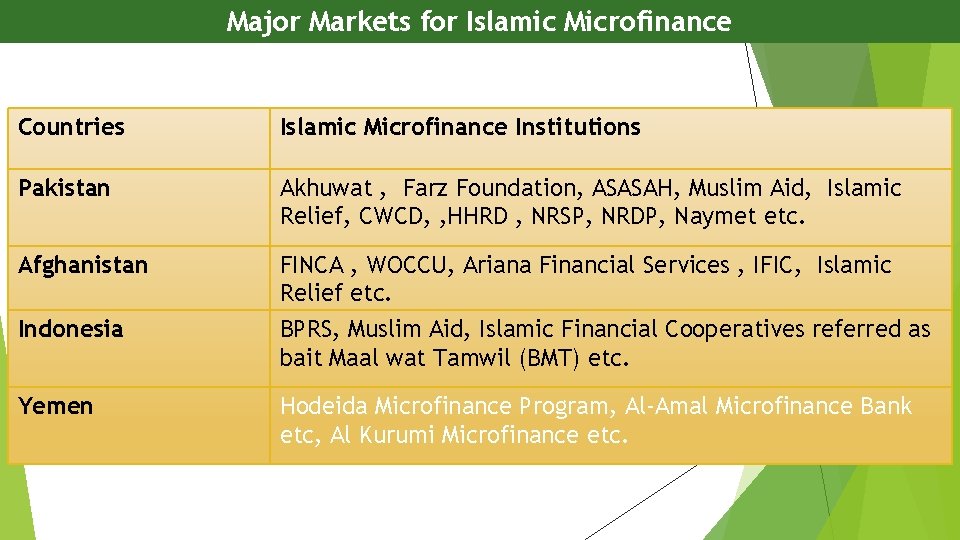 Major Markets for Islamic Microfinance

| Countries | Islamic Microfinance Institutions |
|---|---|
| Pakistan | Akhuwat , Farz Foundation, ASASAH, Muslim Aid, Islamic Relief, CWCD, ,HHRD , NRSP, NRDP, Naymet etc. |
| Afghanistan | FINCA , WOCCU, Ariana Financial Services , IFIC, Islamic Relief etc. |
| Indonesia | BPRS, Muslim Aid, Islamic Financial Cooperatives referred as bait Maal wat Tamwil (BMT) etc. |
| Yemen | Hodeida Microfinance Program, Al-Amal Microfinance Bank etc, Al Kurumi Microfinance etc. |